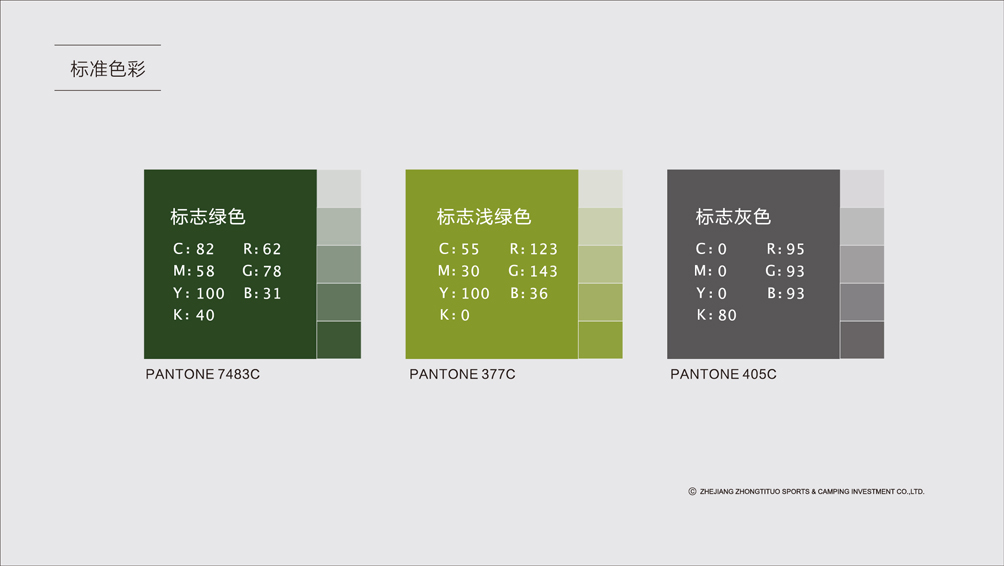 标准色彩

标志绿色

C: 82 R: 62
M: 58 G: 78
Y: 100 B: 31
K: 40

PANTONE 7483C

标志浅绿色

C: 55 R: 123
M: 30 G: 143
Y: 100 B: 36
K: 0

PANTONE 377C

标志灰色

C: 0 R: 95
M: 0 G: 93
Y: 0 B: 93
K: 80

PANTONE 405C

© ZHEJIANG ZHONGTITUO SPORTS & CAMPING INVESTMENT CO.,LTD.